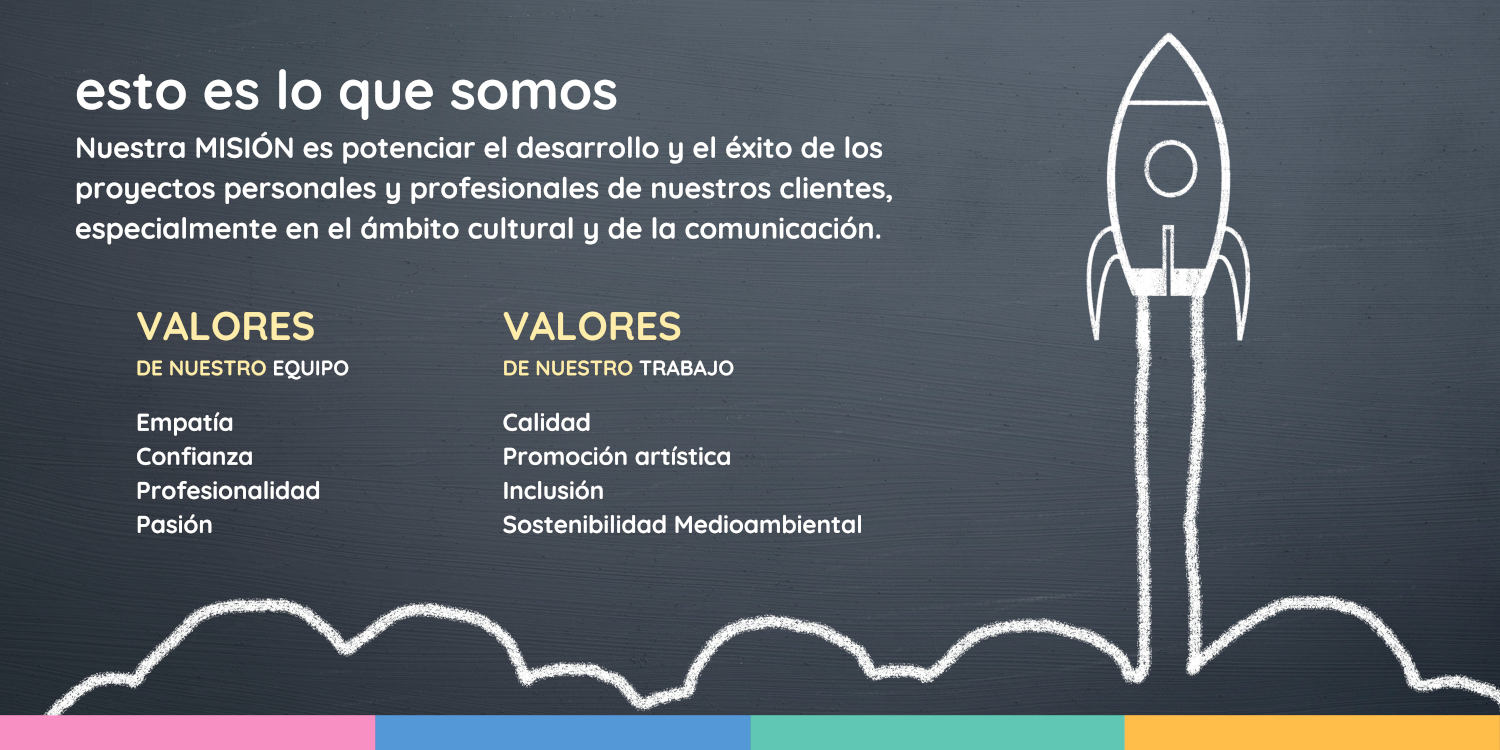 esto es lo que somos

Nuestra MISIÓN es potenciar el desarrollo y el éxito de los proyectos personales y profesionales de nuestros clientes, especialmente en el ámbito cultural y de la comunicación.

VALORES
DE NUESTRO EQUIPO

Empatía
Confianza
Profesionalidad
Pasión

VALORES
DE NUESTRO TRABAJO

Calidad
Promoción artística
Inclusión
Sostenibilidad Medioambiental